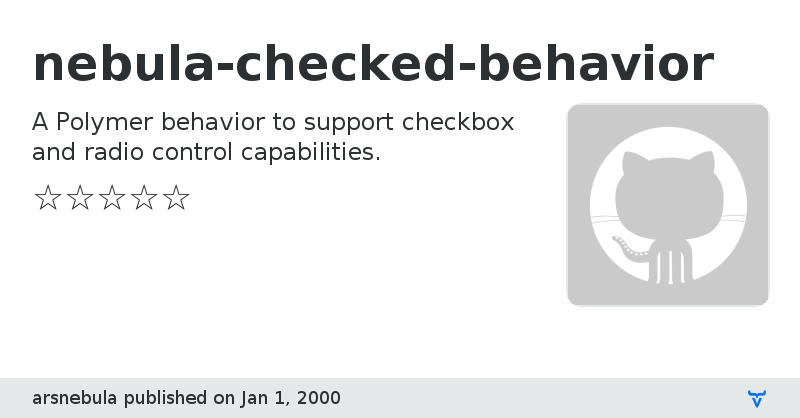 nebula-checked-behavior

A Polymer behavior to support checkbox and radio control capabilities.

☆☆☆☆☆

arsnebula published on Jan 1, 2000